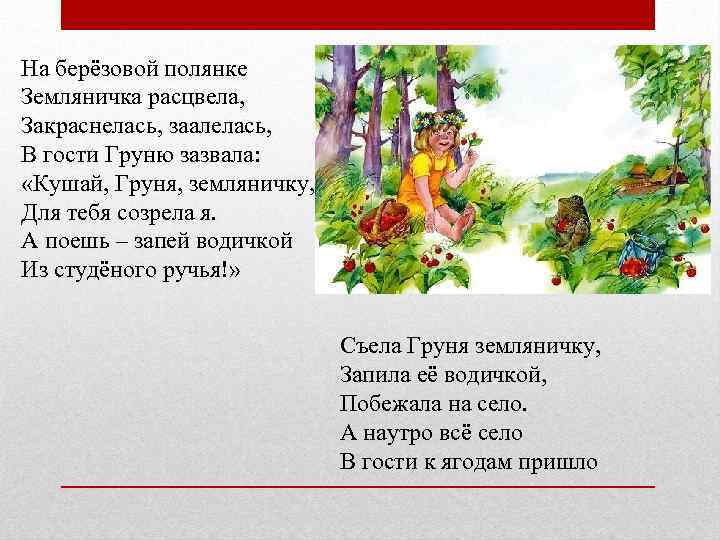 На берёзовой полянке
Земляничка расцвела,
Закраснелась, заалелась,
В гости Груню зазвала:
«Кушай, Груня, земляничку,
Для тебя созрела я.
А поешь – запей водичкой
Из студёного ручья!»

Съела Груня земляничку,
Запила её водичкой,
Побежала на село.
А наутро всё село
В гости к ягодам пришло